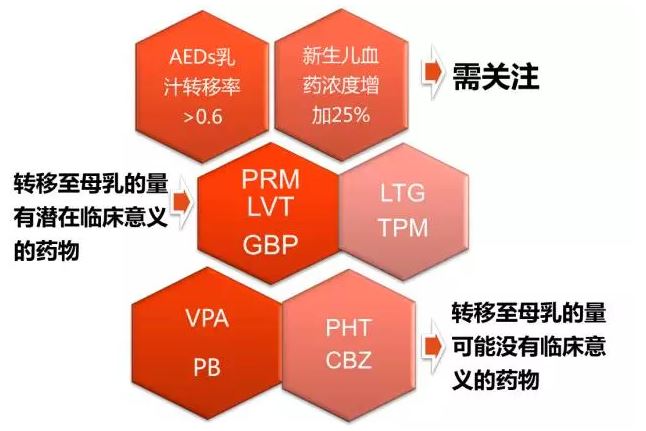 AEDs乳汁转移率 >0.6

新生儿血药浓度增加25%

需关注

转移至母乳的量有潜在临床意义的药物

PRM
LVT
GBP

LTG
TPM

VPA
PB

PHT
CBZ

转移至母乳的量可能没有临床意义的药物